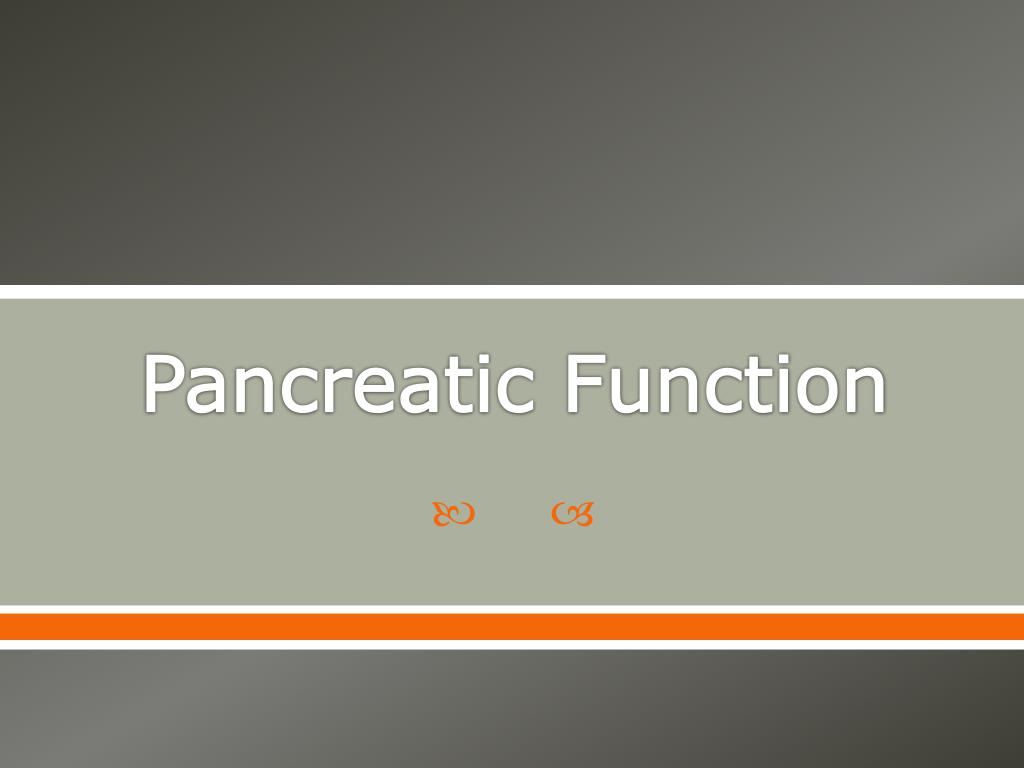 Pancreatic Function